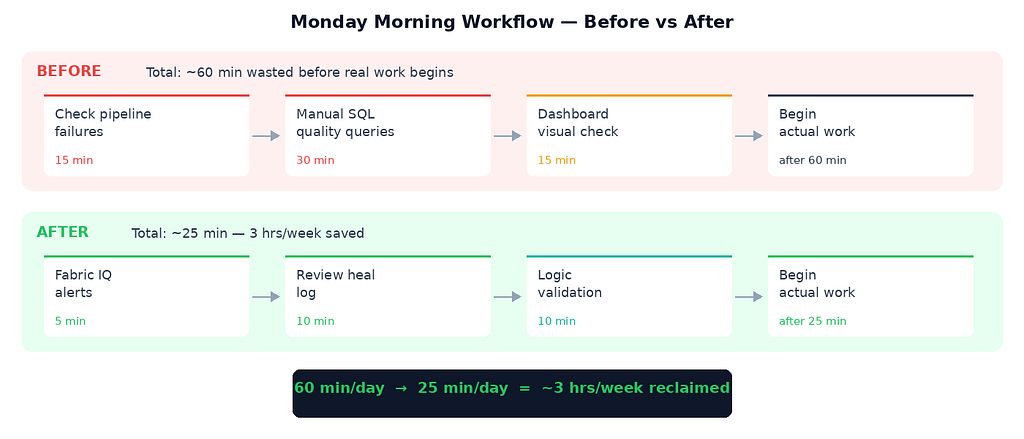 Monday Morning Workflow — Before vs After

BEFORE Total: ~60 min wasted before real work begins

Check pipeline failures
15 min

Manual SQL quality queries
30 min

Dashboard visual check
15 min

Begin actual work
after 60 min

AFTER Total: ~25 min — 3 hrs/week saved

Fabric IQ alerts
5 min

Review heal log
10 min

Logic validation
10 min

Begin actual work
after 25 min

60 min/day → 25 min/day = ~3 hrs/week reclaimed